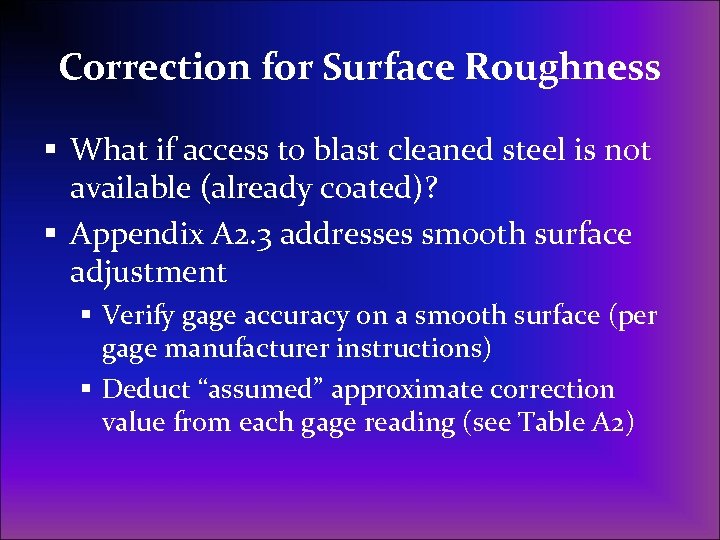 Correction for Surface Roughness

▪ What if access to blast cleaned steel is not available (already coated)?

▪ Appendix A2.3 addresses smooth surface adjustment

▪ Verify gage accuracy on a smooth surface (per gage manufacturer instructions)

▪ Deduct “assumed” approximate correction value from each gage reading (see Table A2)